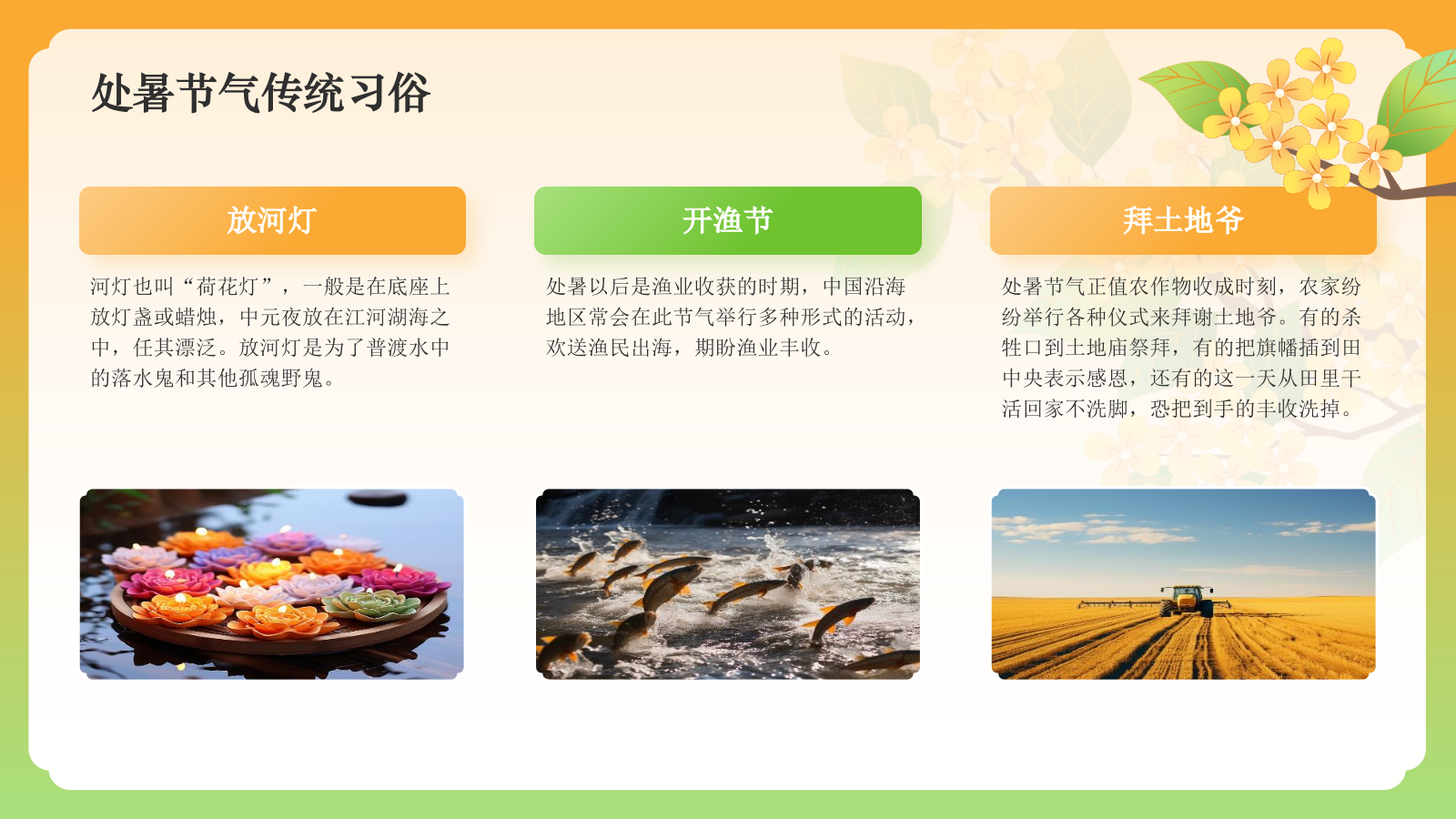 处暑节气传统习俗

放河灯

河灯也叫“荷花灯”，一般是在底座上放灯盏或蜡烛，中元夜放在江河湖海之中，任其漂泛。放河灯是为了普渡水中的落水鬼和其他孤魂野鬼。

开渔节

处暑以后是渔业收获的时期，中国沿海地区常会在此节气举行多种形式的活动，欢送渔民出海，期盼渔业丰收。

拜土地爷

处暑节气正值农作物收成时刻，农家纷纷举行各种仪式来拜谢土地爷。有的杀牲口到土地庙祭拜，有的把旗幡插到田中央表示感恩，还有的这一天从田里干活回家不洗脚，恐把到手的丰收洗掉。